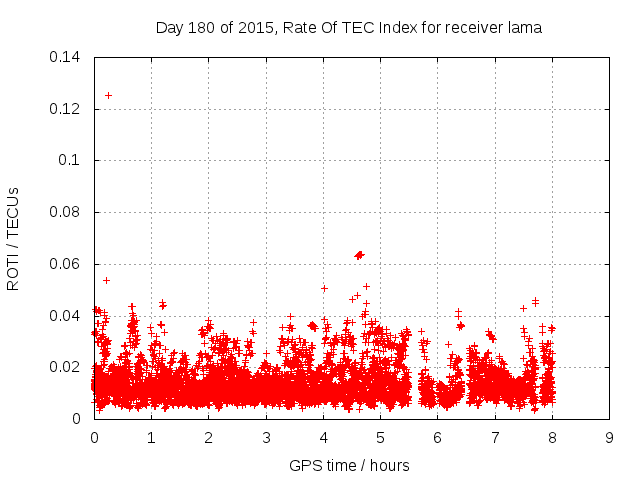 Day 180 of 2015, Rate Of TEC Index for receiver lama

ROTI / TECUs

0.14
0.12
0.1
0.08
0.06
0.04
0.02
0

0 1 2 3 4 5 6 7 8 9

GPS time / hours